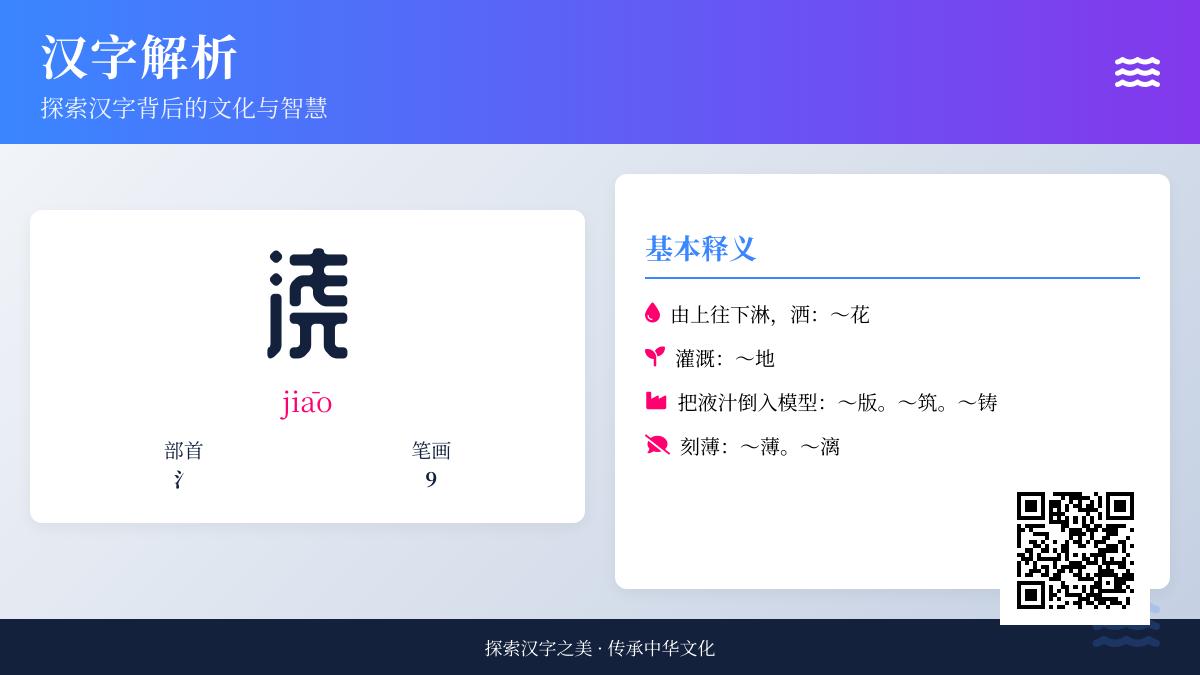 汉字解析
探索汉字背后的文化与智慧

浇
jiāo
部首
氵
笔画
9

基本释义
由上往下淋，洒：～花
灌溉：～地
把液汁倒入模型：～版。～筑。～铸
刻薄：～薄。～漓

探索汉字之美 · 传承中华文化